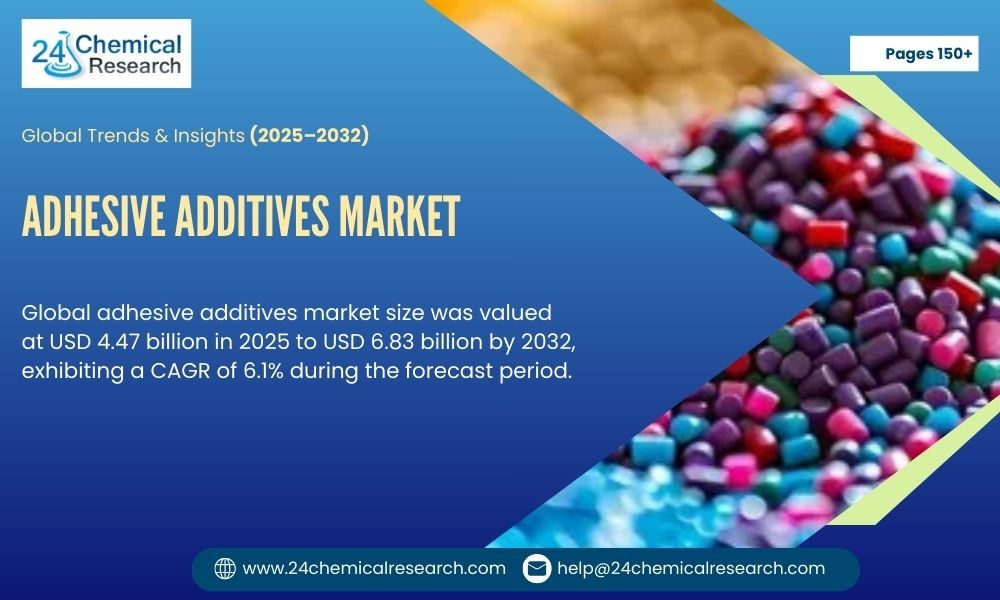 24 Chemical Research

Pages 150+

Global Trends & Insights (2025–2032)

ADHESIVE ADDITIVES MARKET

Global adhesive additives market size was valued at USD 4.47 billion in 2025 to USD 6.83 billion by 2032, exhibiting a CAGR of 6.1% during the forecast period.

www.24chemicalresearch.com help@24chemicalresearch.com